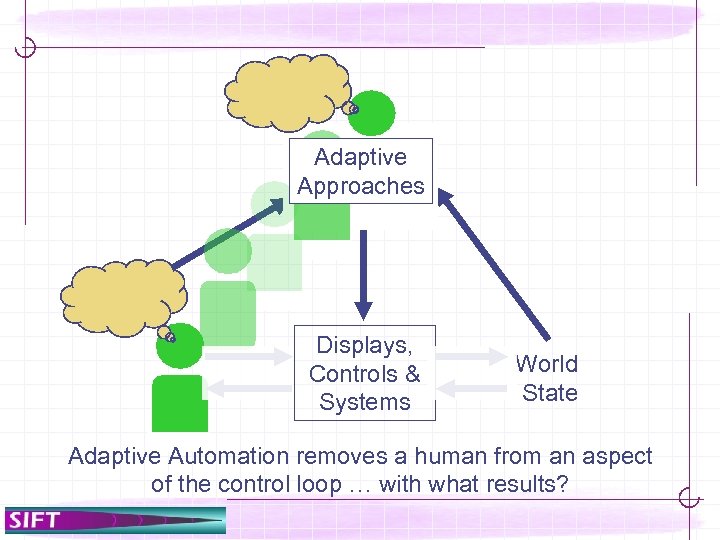 Adaptive Approaches

Displays, Controls & Systems

World State

Adaptive Automation removes a human from an aspect of the control loop … with what results?

SIFT